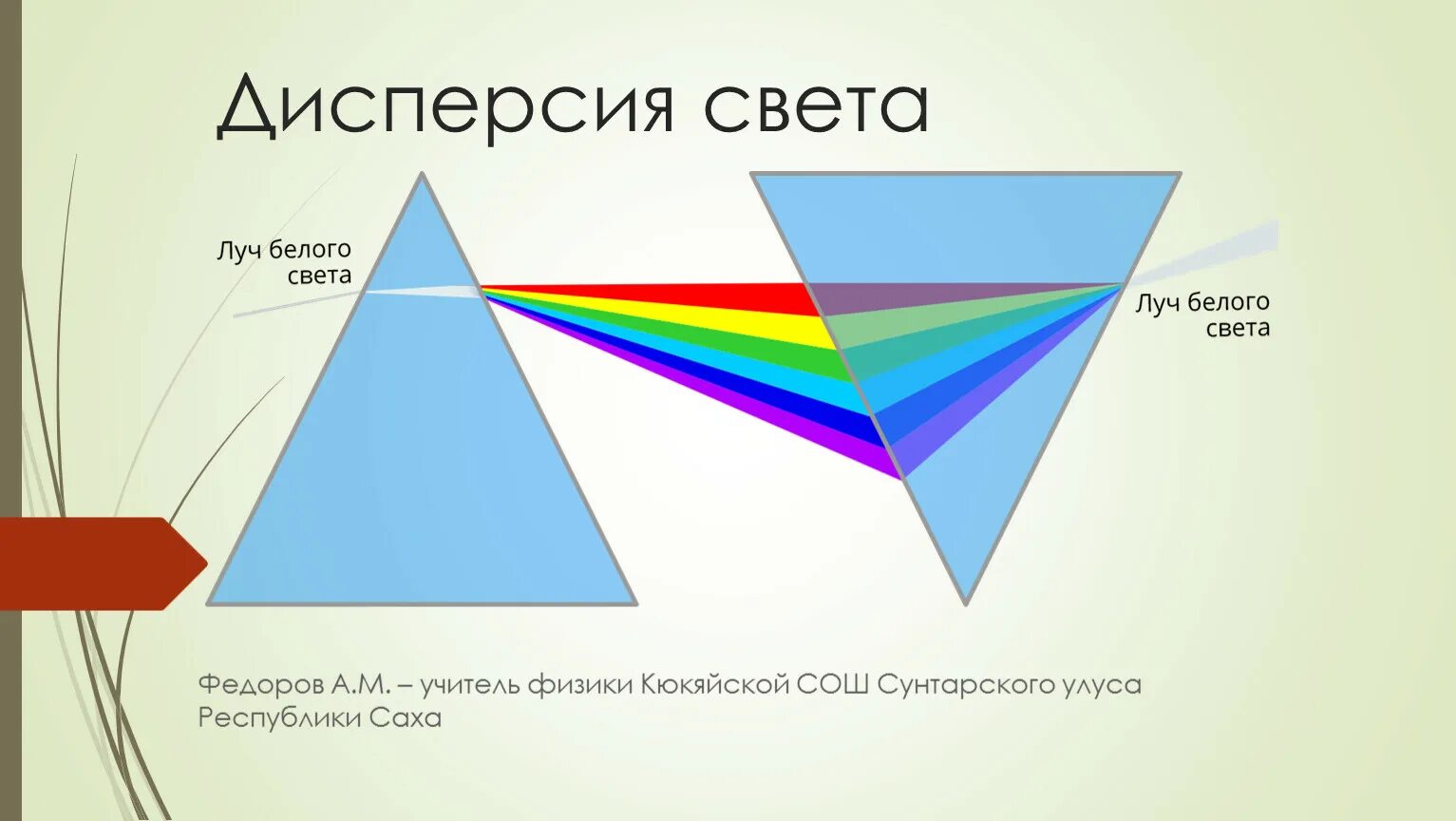 Дисперсия света

Луч белого света

Луч белого света

Федоров А.М. – учитель физики Кюкяйской СОШ Сунтарского улуса Республики Саха